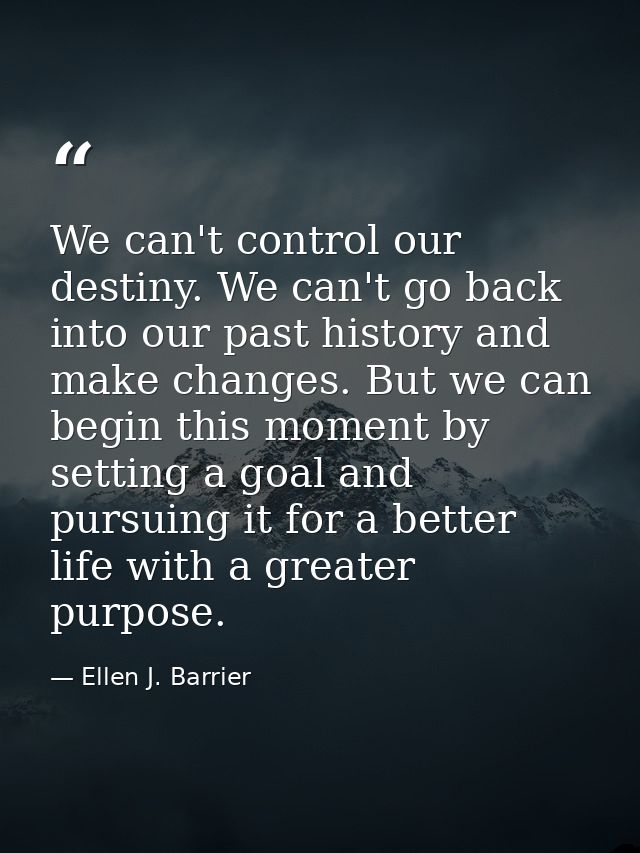 “

We can't control our destiny. We can't go back into our past history and make changes. But we can begin this moment by setting a goal and pursuing it for a better life with a greater purpose.

— Ellen J. Barrier